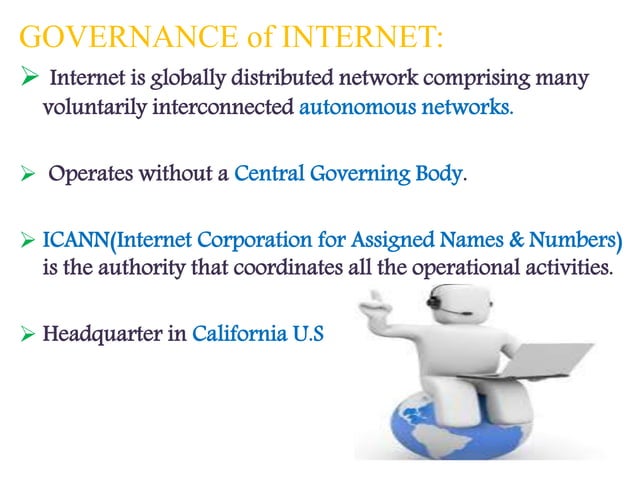 GOVERNANCE of INTERNET:

➢ Internet is globally distributed network comprising many voluntarily interconnected autonomous networks.

➢ Operates without a Central Governing Body.

➢ ICANN(Internet Corporation for Assigned Names & Numbers) is the authority that coordinates all the operational activities.

➢ Headquarter in California U.S